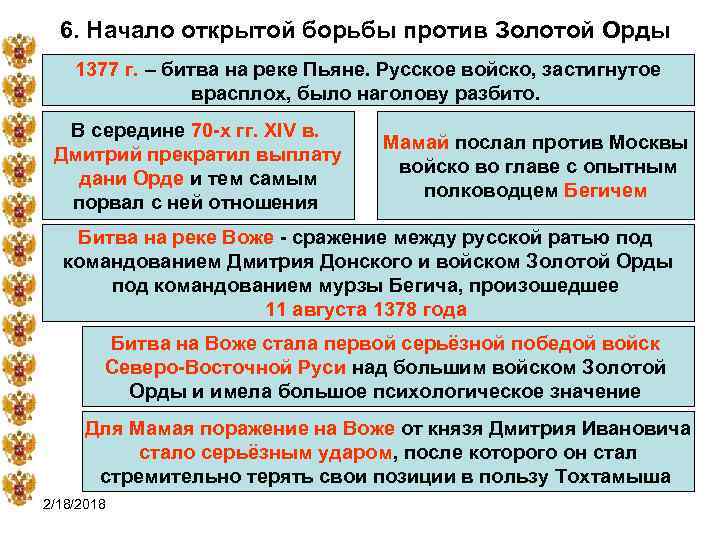 6. Начало открытой борьбы против Золотой Орды

1377 г. – битва на реке Пьяне. Русское войско, застигнутое врасплох, было наголову разбито.

В середине 70-х гг. XIV в. Дмитрий прекратил выплату дани Орде и тем самым порвал с ней отношения

Мамай послал против Москвы войско во главе с опытным полководцем Бегичем

Битва на реке Воже - сражение между русской ратью под командованием Дмитрия Донского и войском Золотой Орды под командованием мурзы Бегича, произошедшее 11 августа 1378 года

Битва на Воже стала первой серьёзной победой войск Северо-Восточной Руси над большим войском Золотой Орды и имела большое психологическое значение

Для Мамая поражение на Воже от князя Дмитрия Ивановича стало серьёзным ударом, после которого он стал стремительно терять свои позиции в пользу Тохтамыша

2/18/2018